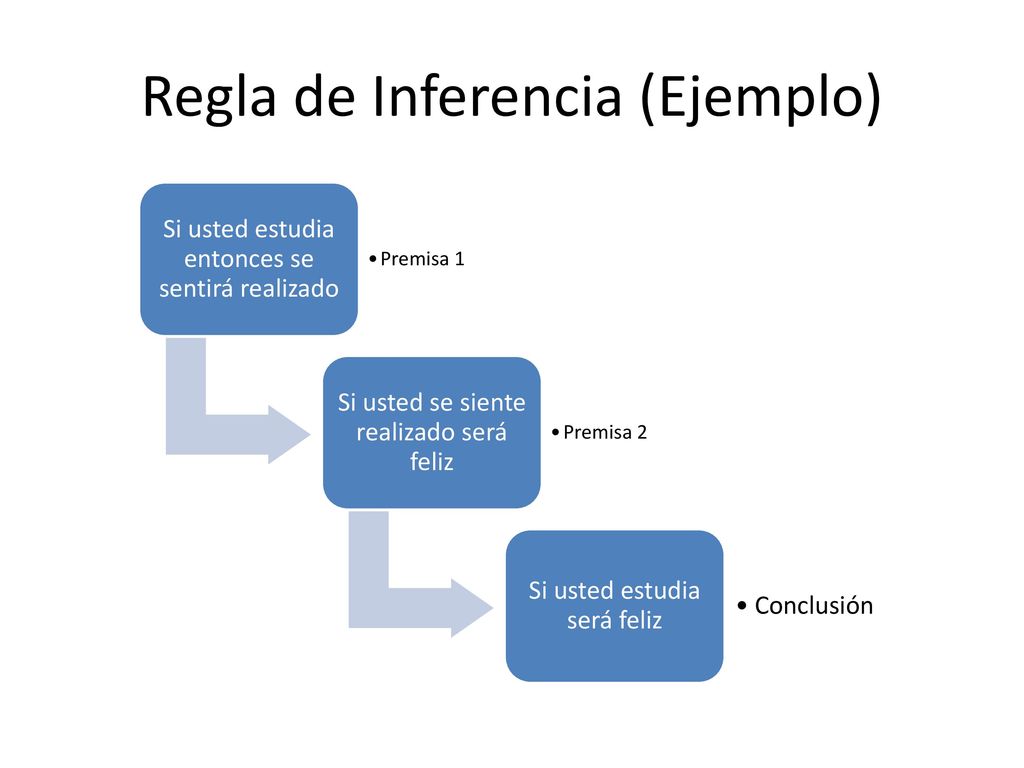 Regla de Inferencia (Ejemplo)

Si usted estudia entonces se sentirá realizado

• Premisa 1

Si usted se siente realizado será feliz

• Premisa 2

Si usted estudia será feliz

• Conclusión